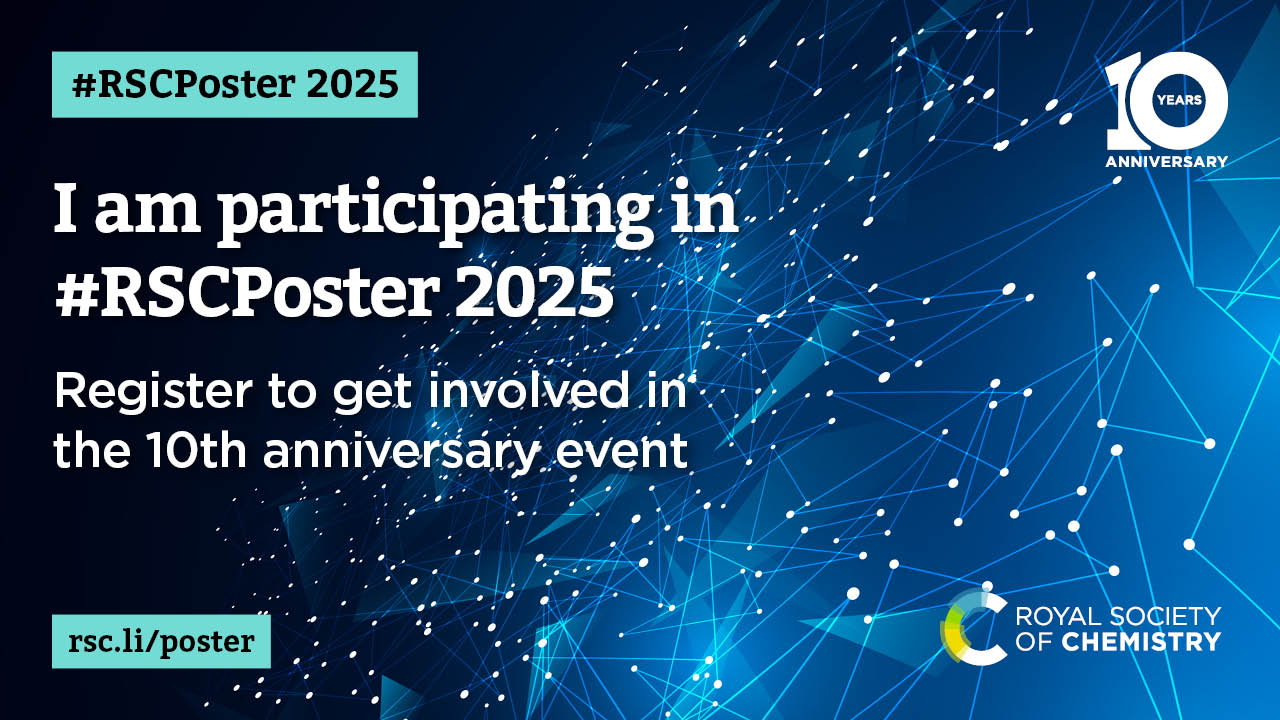 #RSCPoster 2025

10 YEARS ANNIVERSARY

I am participating in #RSCPoster 2025

Register to get involved in the 10th anniversary event

rsc.li/poster

ROYAL SOCIETY OF CHEMISTRY